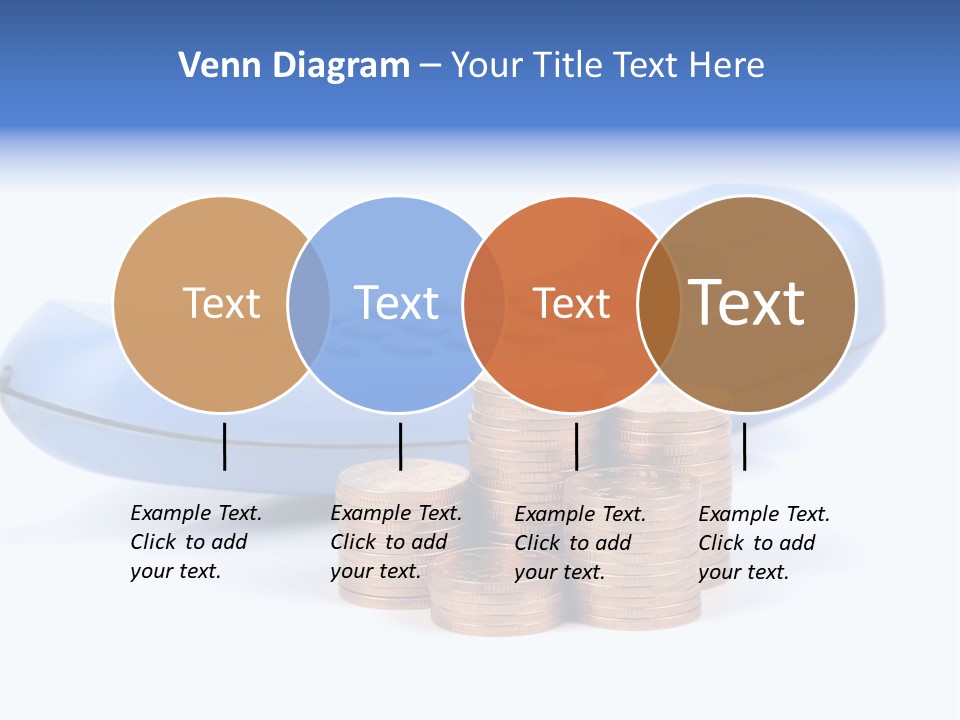 Venn Diagram – Your Title Text Here

Text

Text

Text

Text

Example Text. Click to add your text.

Example Text. Click to add your text.

Example Text. Click to add your text.

Example Text. Click to add your text.